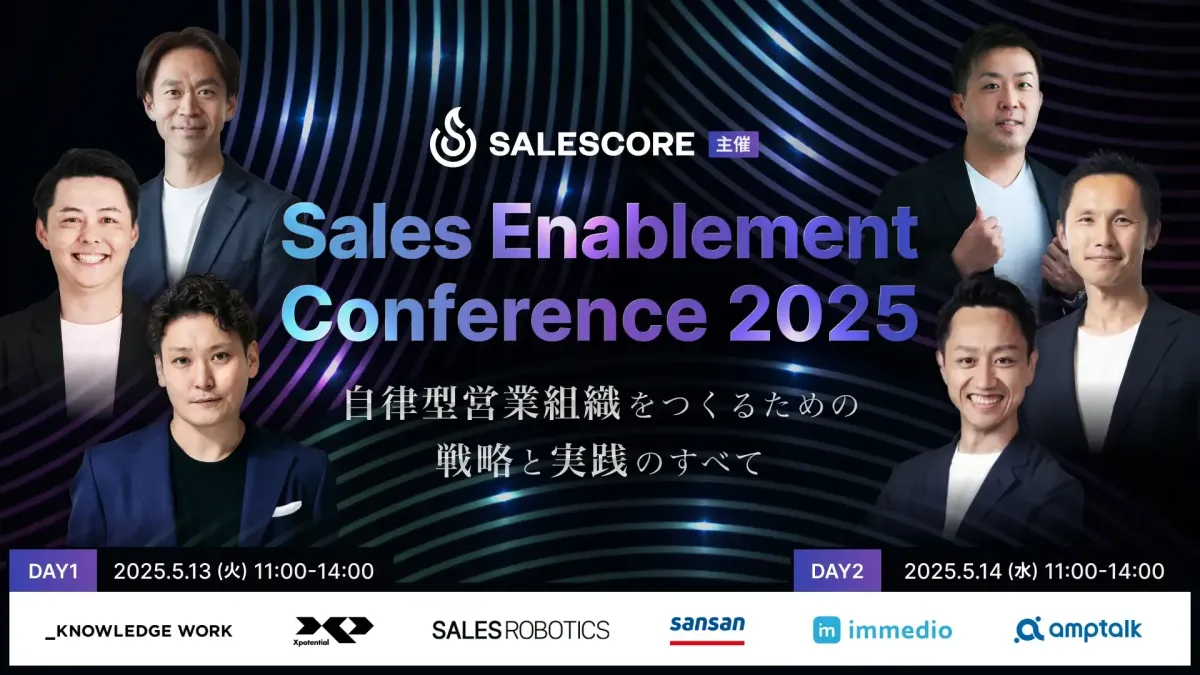 SALESCORE 主催

Sales Enablement Conference 2025

自律型営業組織をつくるための
戦略と実践のすべて

DAY1 2025.5.13 (火) 11:00-14:00

DAY2 2025.5.14 (水) 11:00-14:00

_KNOWLEDGE WORK

Xpotential

SALES ROBOTICS

sansan

immedio

amptalk